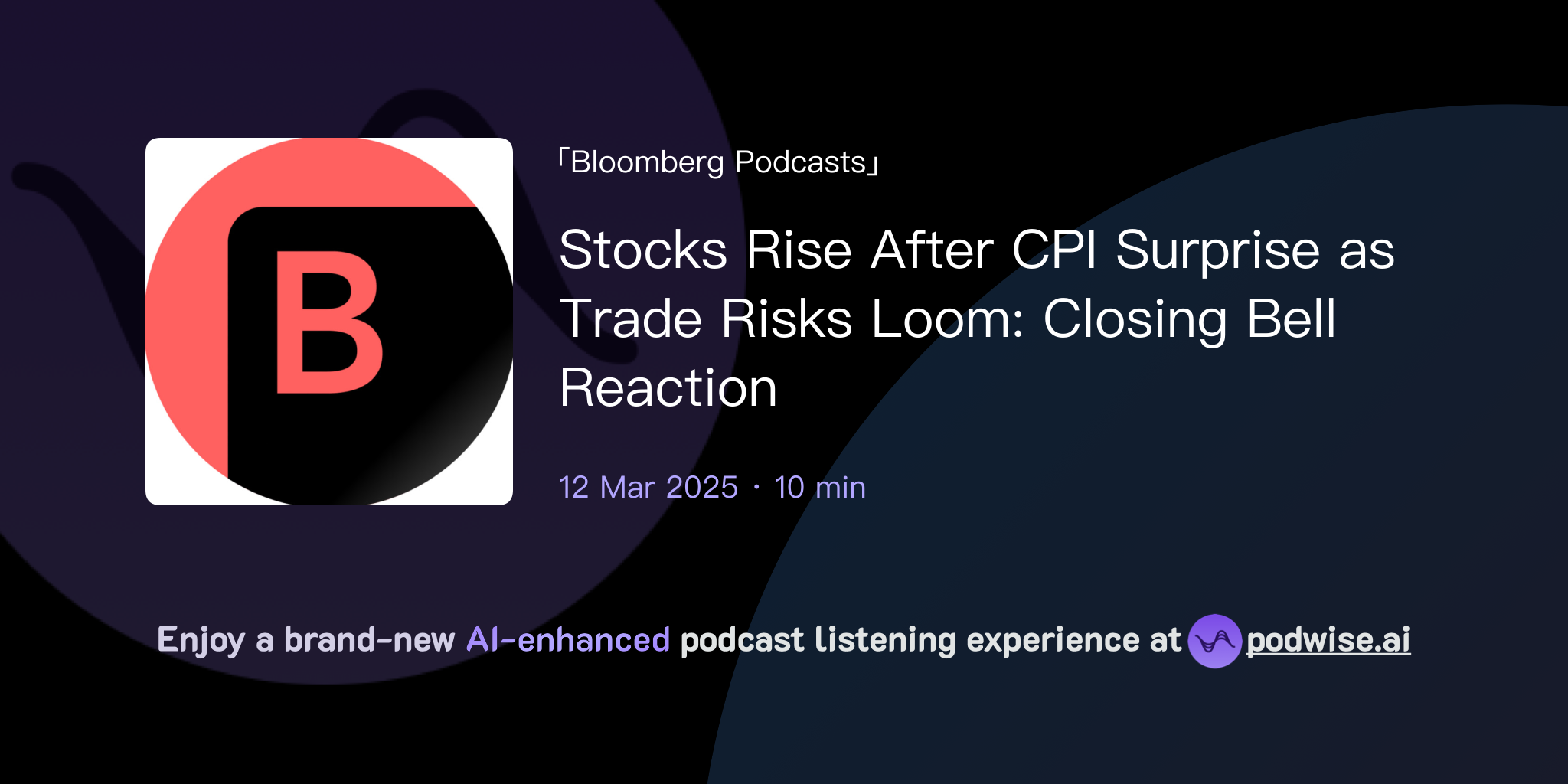 B

「Bloomberg Podcasts」

Stocks Rise After CPI Surprise as Trade Risks Loom: Closing Bell Reaction

12 Mar 2025 · 10 min

Enjoy a brand-new AI-enhanced podcast listening experience at podwise.ai